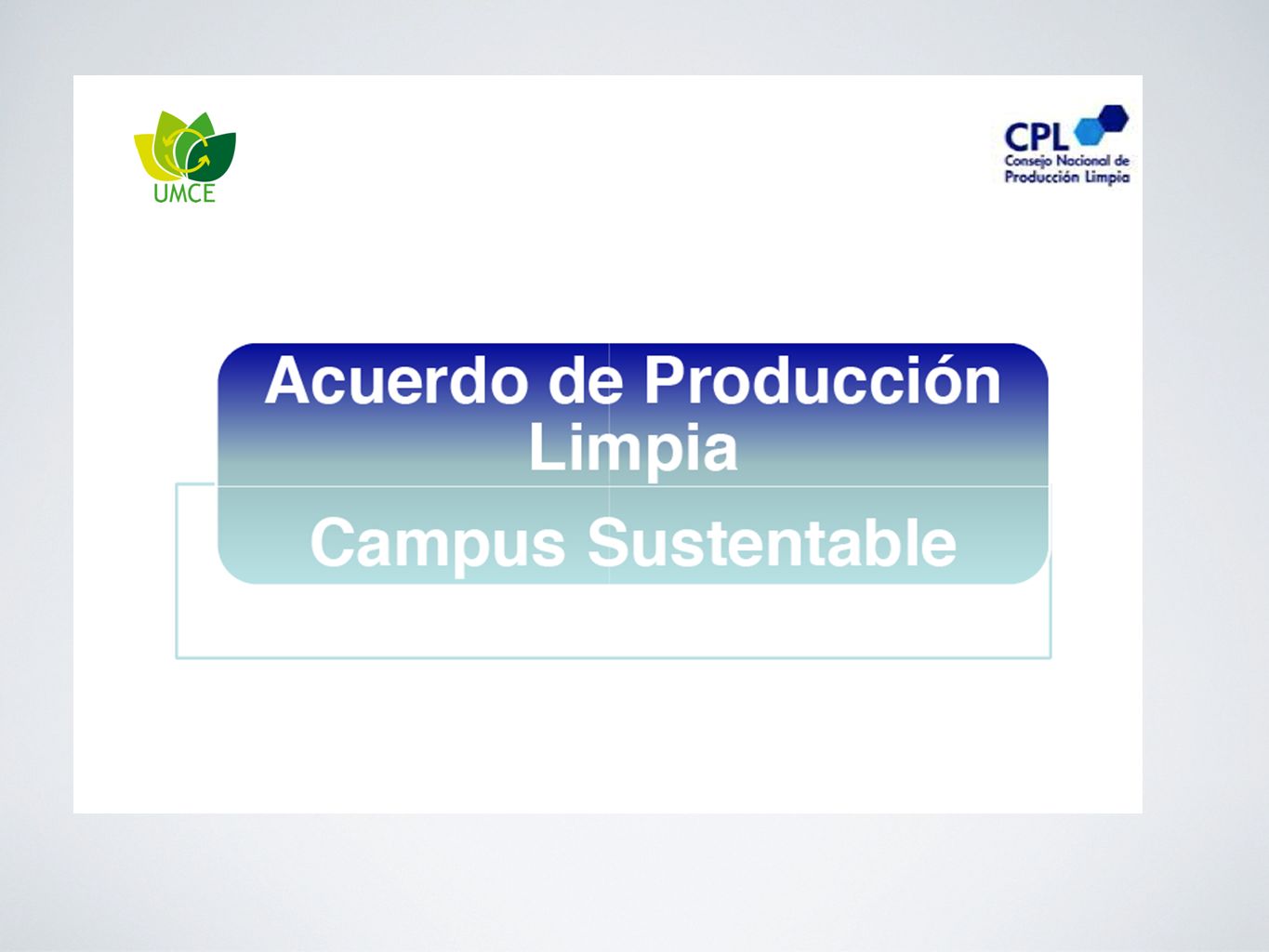 UMCE

CPL
Consejo Nacional de Producción Limpia

Acuerdo de Producción Limpia

Campus Sustentable